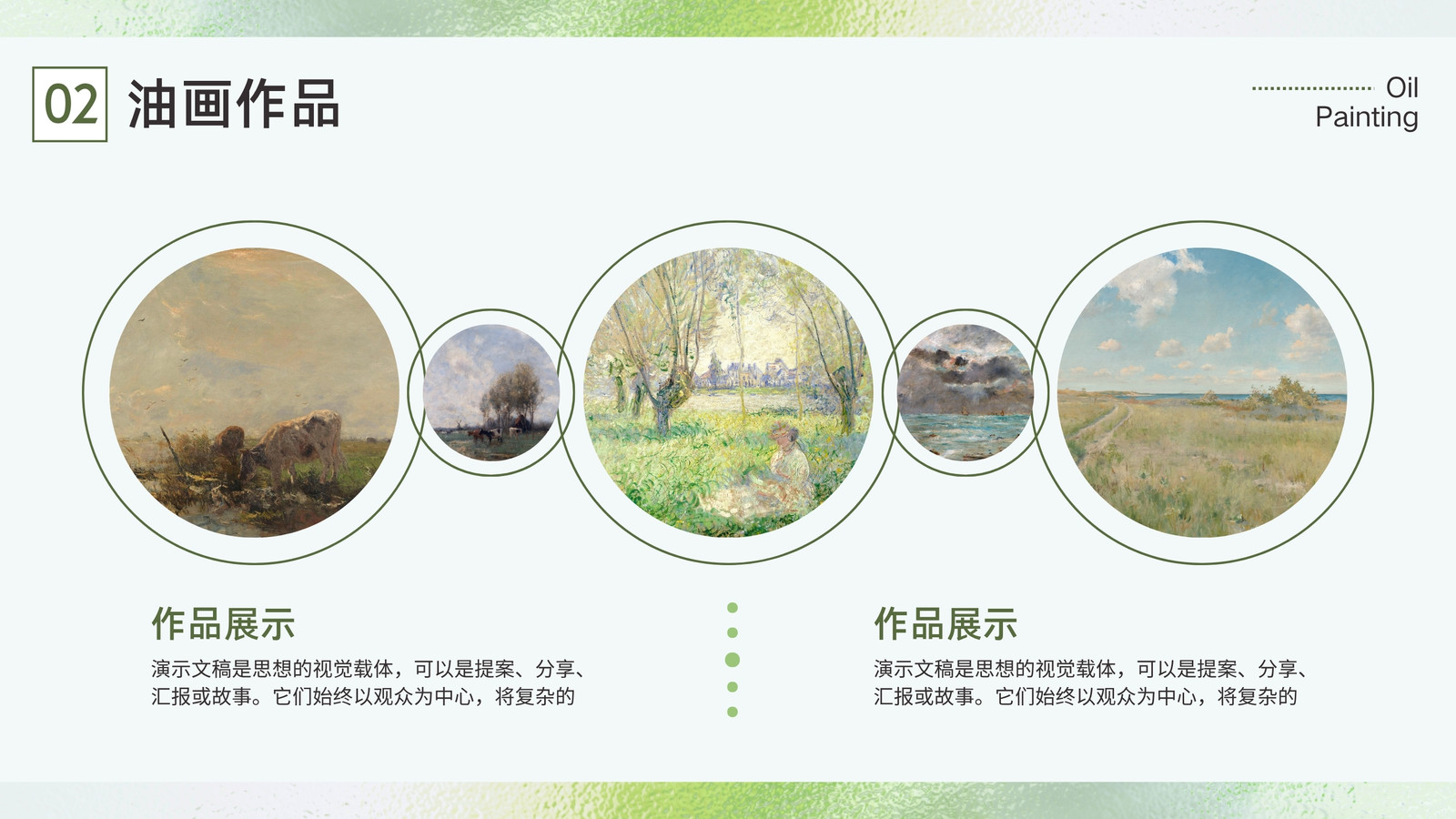 02 油画作品

Oil Painting

作品展示

演示文稿是思想的视觉载体，可以是提案、分享、汇报或故事。它们始终以观众为中心，将复杂的

作品展示

演示文稿是思想的视觉载体，可以是提案、分享、汇报或故事。它们始终以观众为中心，将复杂的